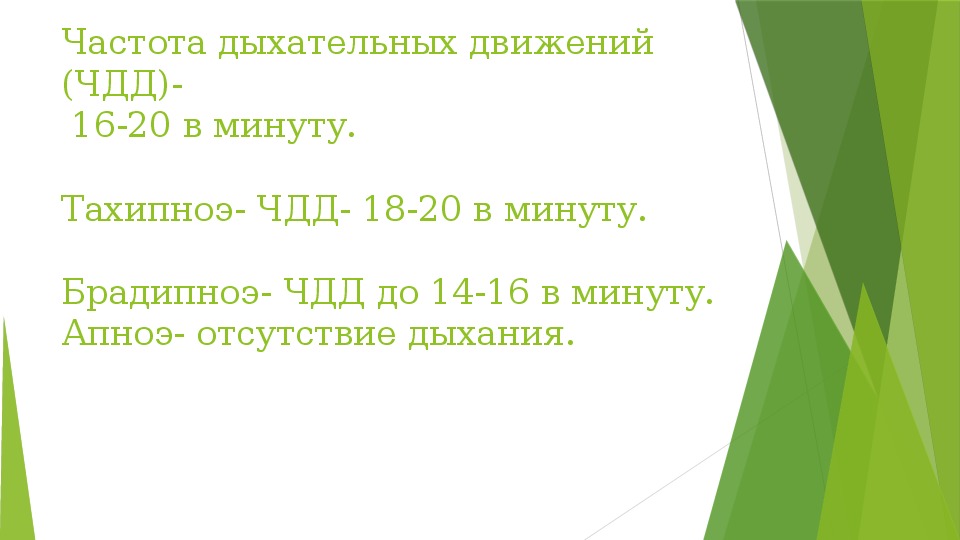 Частота дыхательных движений (ЧДД)-
16-20 в минуту.

Тахипноэ- ЧДД- 18-20 в минуту.

Брадипноэ- ЧДД до 14-16 в минуту.
Апноэ- отсутствие дыхания.